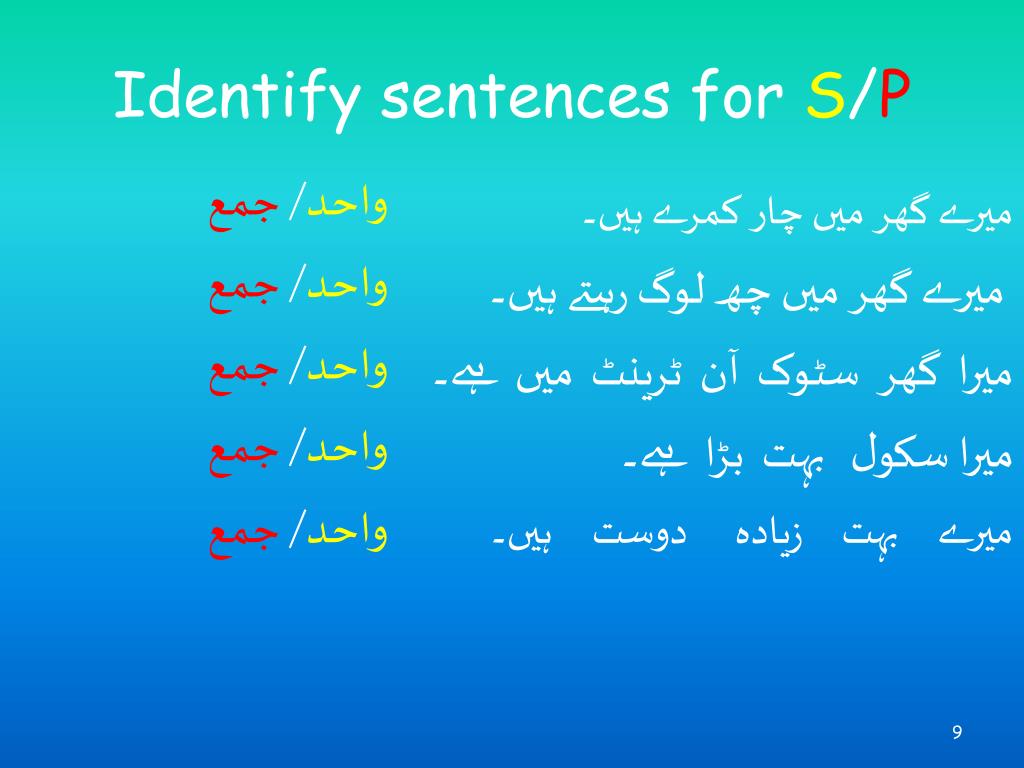 Identify sentences for S/P

میرے گھر میں چار کمرے ہیں۔ واحد/ جمع

میرے گھر میں چھ لوگ رہتے ہیں۔ واحد/ جمع

میرا گھر سٹوک آن ٹرینٹ میں ہے۔ واحد/ جمع

میرا سکول بہت بڑا ہے۔ واحد/ جمع

میرے بہت زیادہ دوست ہیں۔ واحد/ جمع

9